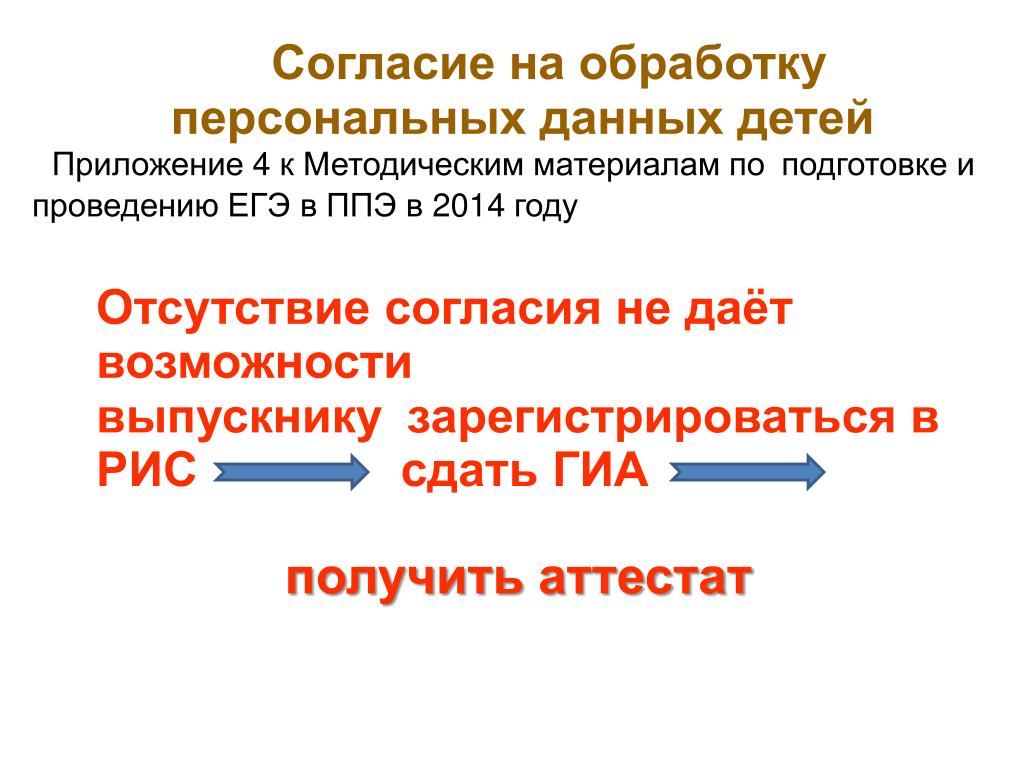 Согласие на обработку персональных данных детей

Приложение 4 к Методическим материалам по подготовке и проведению ЕГЭ в ППЭ в 2014 году

Отсутствие согласия не даёт возможности выпускнику зарегистрироваться в РИС сдать ГИА

получить аттестат